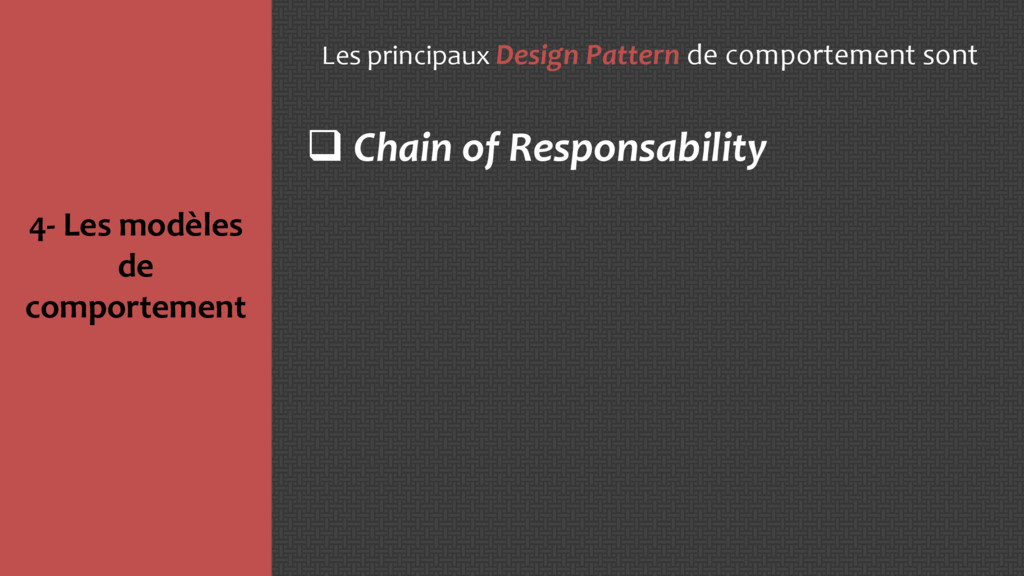 4- Les modèles de comportement

Les principaux Design Pattern de comportement sont

❑ Chain of Responsability